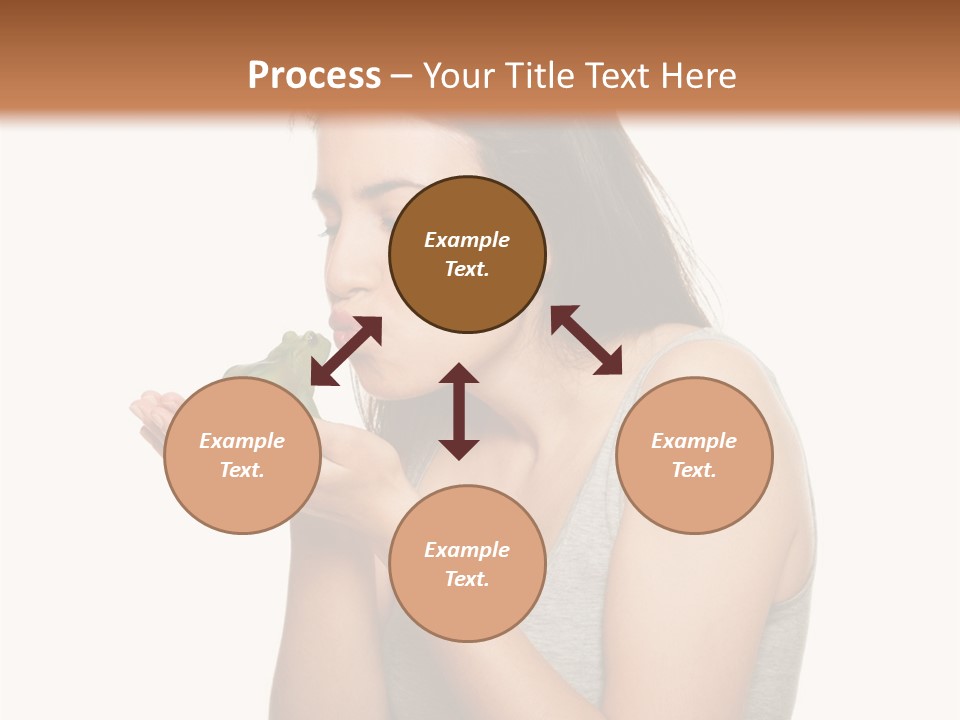 Process – Your Title Text Here

Example Text.

Example Text.

Example Text.

Example Text.